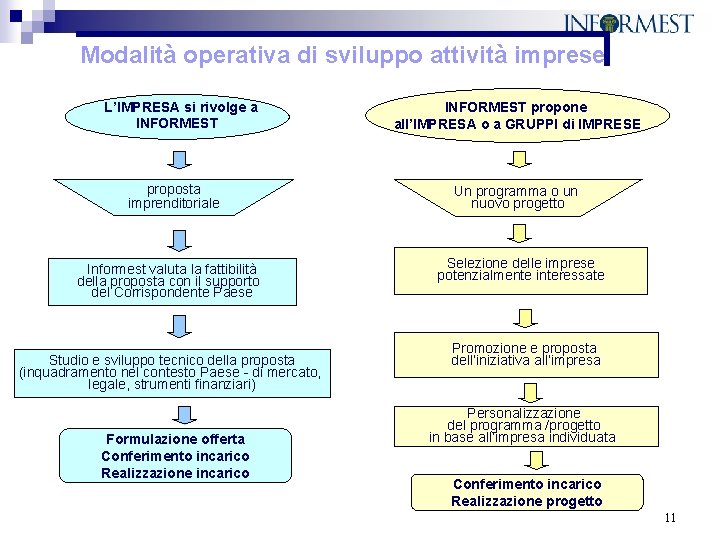 INFORMEST

Modalità operativa di sviluppo attività imprese

L'IMPRESA si rivolge a INFORMEST

proposta imprenditoriale

Informest valuta la fattibilità della proposta con il supporto del Corrispondente Paese

Studio e sviluppo tecnico della proposta (inquadramento nel contesto Paese - di mercato, legale, strumenti finanziari)

Formulazione offerta
Conferimento incarico
Realizzazione incarico

INFORMEST propone all'IMPRESA o a GRUPPI di IMPRESE

Un programma o un nuovo progetto

Selezione delle imprese potenzialmente interessate

Promozione e proposta dell'iniziativa all'impresa

Personalizzazione del programma /progetto in base all'impresa individuata

Conferimento incarico
Realizzazione progetto

11